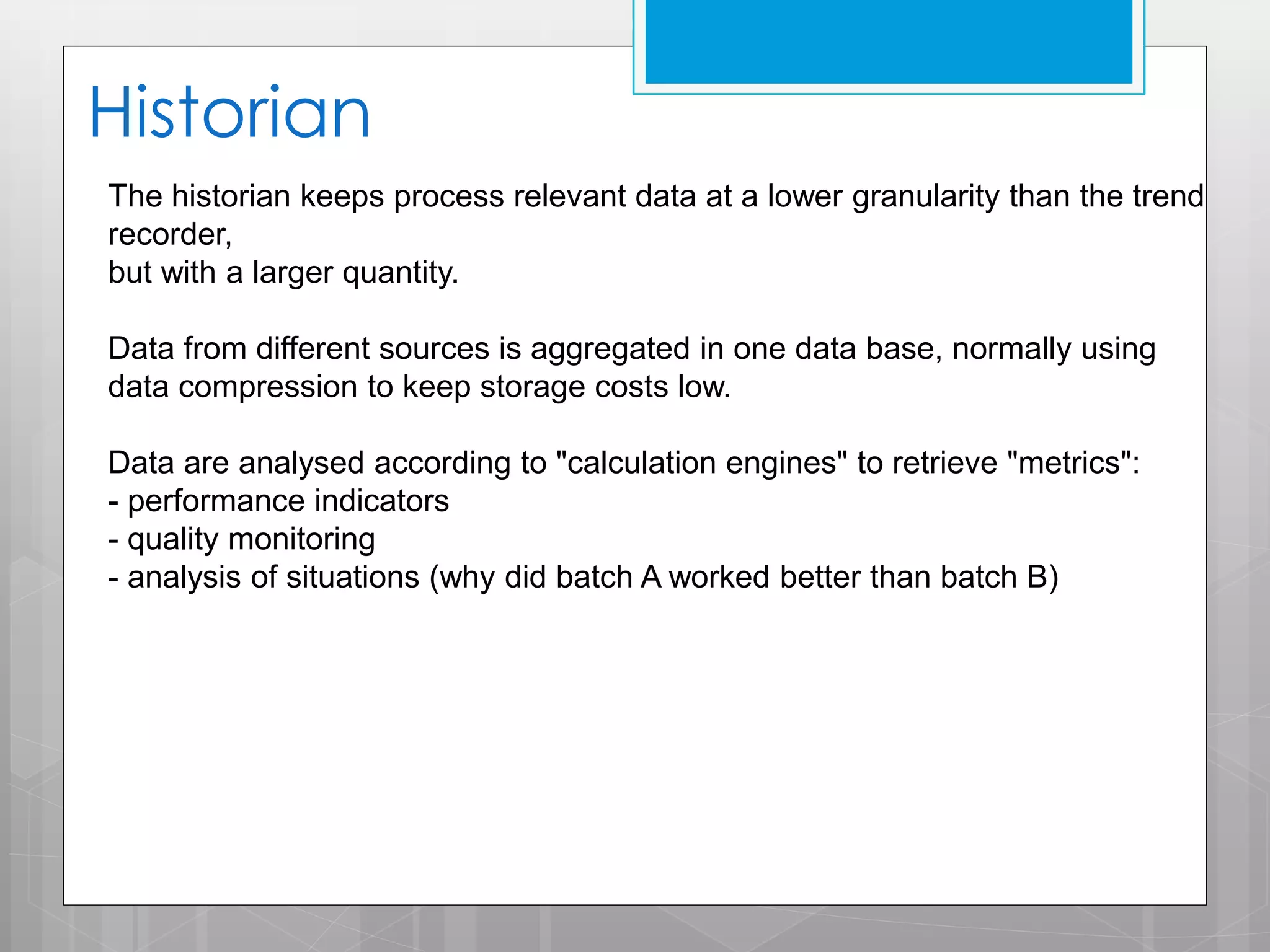 Historian

The historian keeps process relevant data at a lower granularity than the trend recorder,
but with a larger quantity.

Data from different sources is aggregated in one data base, normally using data compression to keep storage costs low.

Data are analysed according to "calculation engines" to retrieve "metrics":
- performance indicators
- quality monitoring
- analysis of situations (why did batch A worked better than batch B)